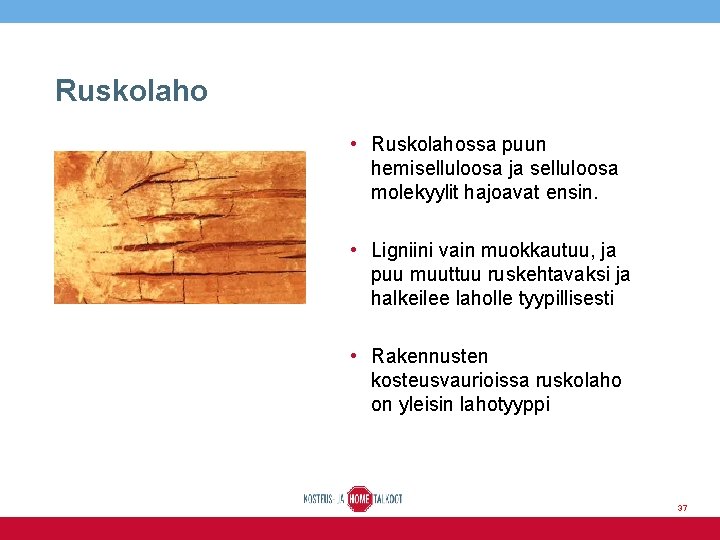 Ruskolaho

• Ruskolahossa puun hemiselluloosa ja selluloosa molekyylit hajoavat ensin.

• Ligniini vain muokkautuu, ja puu muuttuu ruskehtavaksi ja halkeilee laholle tyypillisesti

• Rakennusten kosteusvaurioissa ruskolaho on yleisin lahotyyppi

KOSTEUS- JA HOME TALKOOT

37